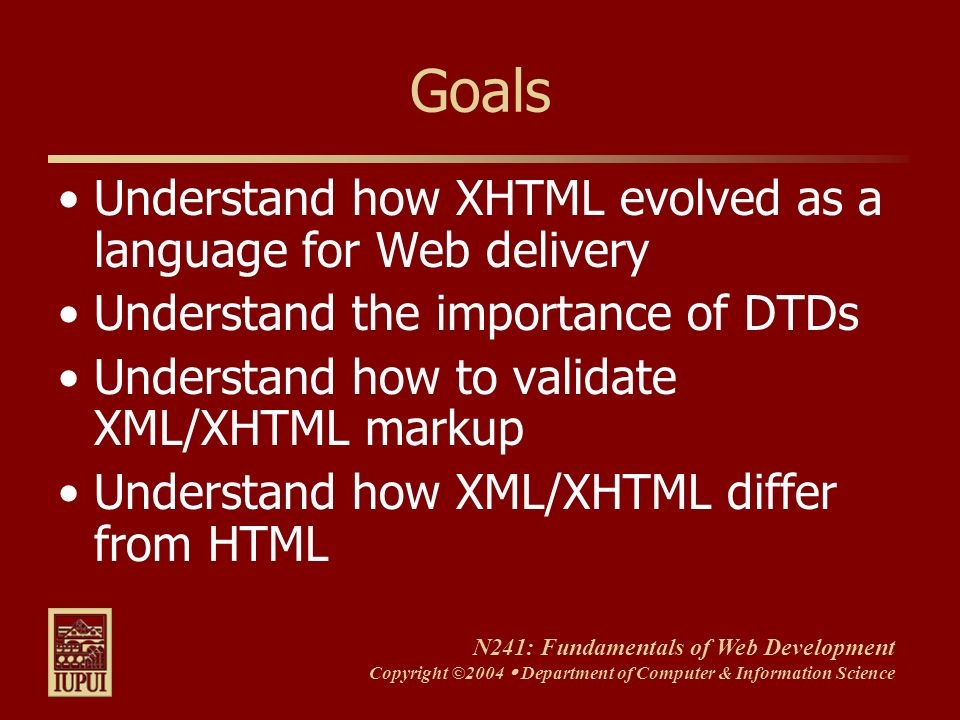 Goals

• Understand how XHTML evolved as a language for Web delivery
• Understand the importance of DTDs
• Understand how to validate XML/XHTML markup
• Understand how XML/XHTML differ from HTML

IUPUI

N241: Fundamentals of Web Development
Copyright ©2004 • Department of Computer & Information Science